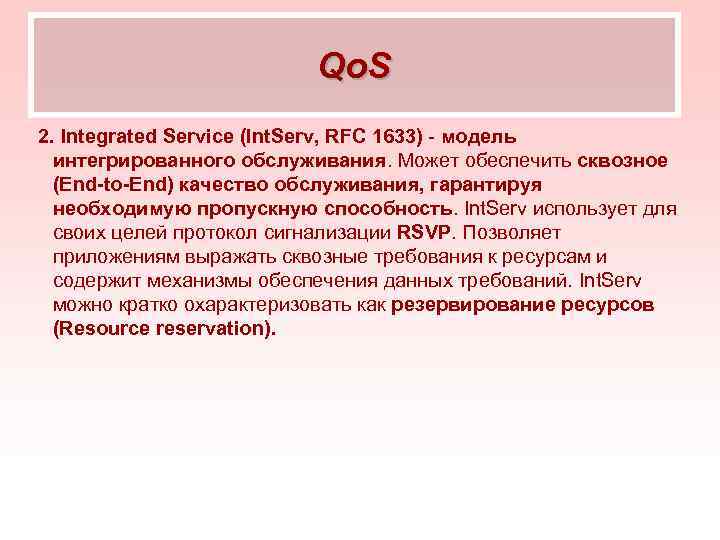 QoS

2. Integrated Service (IntServ, RFC 1633) - модель интегрированного обслуживания. Может обеспечить сквозное (End-to-End) качество обслуживания, гарантируя необходимую пропускную способность. IntServ использует для своих целей протокол сигнализации RSVP. Позволяет приложениям выражать сквозные требования к ресурсам и содержит механизмы обеспечения данных требований. IntServ можно кратко охарактеризовать как резервирование ресурсов (Resource reservation).